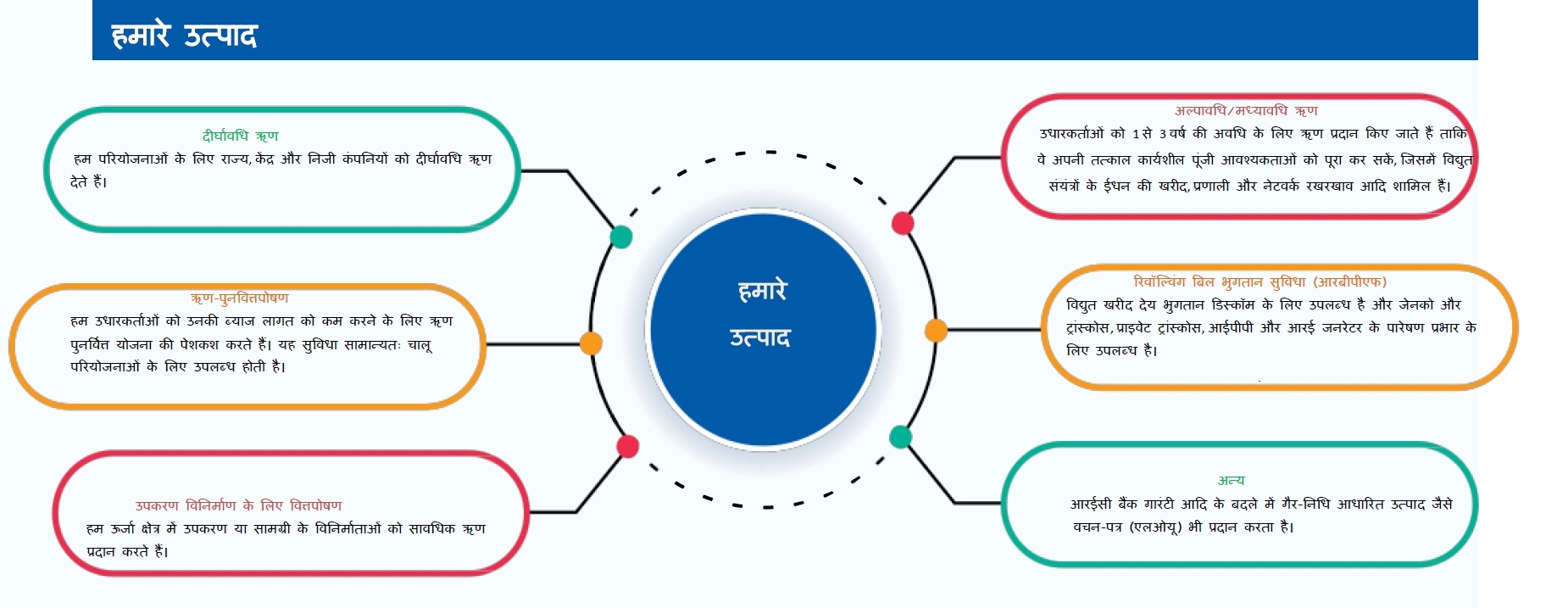 हमारे उत्पाद

दीर्घावधि ऋण
हम परियोजनाओं के लिए राज्य, केंद्र और निजी कंपनियों को दीर्घावधि ऋण देते हैं।

ऋण-पुनर्वित्तपोषण
हम उधारकर्ताओं को उनकी ब्याज लागत को कम करने के लिए ऋण पुनर्वित्त योजना की पेशकश करते हैं। यह सुविधा सामान्यतः चालू परियोजनाओं के लिए उपलब्ध होती है।

उपकरण विनिर्माण के लिए वित्तपोषण
हम ऊर्जा क्षेत्र में उपकरण या सामग्री के विनिर्माताओं को सावधिक ऋण प्रदान करते हैं।

हमारे उत्पाद

अल्पावधि/मध्यावधि ऋण
उधारकर्ताओं को 1 से 3 वर्ष की अवधि के लिए ऋण प्रदान किए जाते हैं ताकि वे अपनी तत्काल कार्यशील पूंजी आवश्यकताओं को पूरा कर सकें, जिसमें विद्युत संयंत्रों के ईंधन की खरीद, प्रणाली और नेटवर्क रखरखाव आदि शामिल हैं।

रिवॉल्विंग बिल भुगतान सुविधा (आरबीपीएफ)
विद्युत खरीद देय भुगतान डिस्कॉम के लिए उपलब्ध है और जेनको और ट्रांस्कोस, प्राइवेट ट्रांस्कोस, आईपीपी और आरई जनरेटर के पारेषण प्रभार के लिए उपलब्ध है।

अन्य
आरईसी बैंक गारंटी आदि के बदले में गैर-निधि आधारित उत्पाद जैसे वचन-पत्र (एलओयू) भी प्रदान करता है।